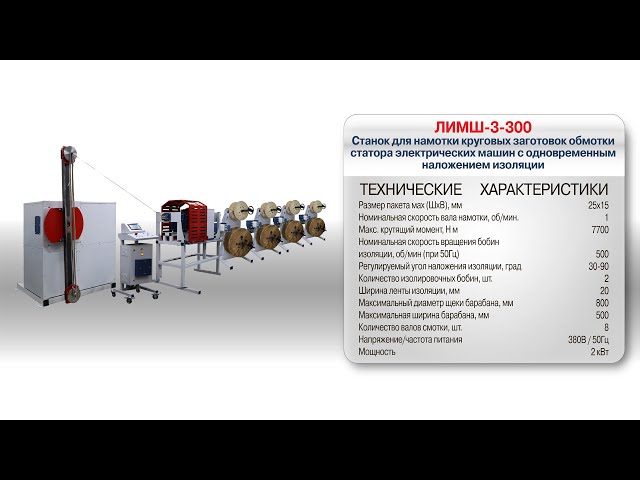 ЛИМШ-3-300
Станок для намотки круговых заготовок обмотки статора электрических машин с одновременным наложением изоляции

ТЕХНИЧЕСКИЕ ХАРАКТЕРИСТИКИ

| | |
|---|---|
| Размер пакета мах (ШхВ), мм | 25х15 |
| Номинальная скорость вала намотки, об/мин. | 1 |
| Макс. крутящий момент, Н м | 7700 |
| Номинальная скорость вращения бобин изоляции, об/мин (при 50Гц) | 500 |
| Регулируемый угол наложения изоляции, град | 30-90 |
| Количество изолировочных бобин, шт. | 2 |
| Ширина ленты изоляции, мм | 20 |
| Максимальный диаметр щеки барабана, мм | 800 |
| Максимальная ширина барабана, мм | 500 |
| Количество валов смотки, шт. | 8 |
| Напряжение/частота питания | 380В / 50Гц |
| Мощность | 2 кВт |